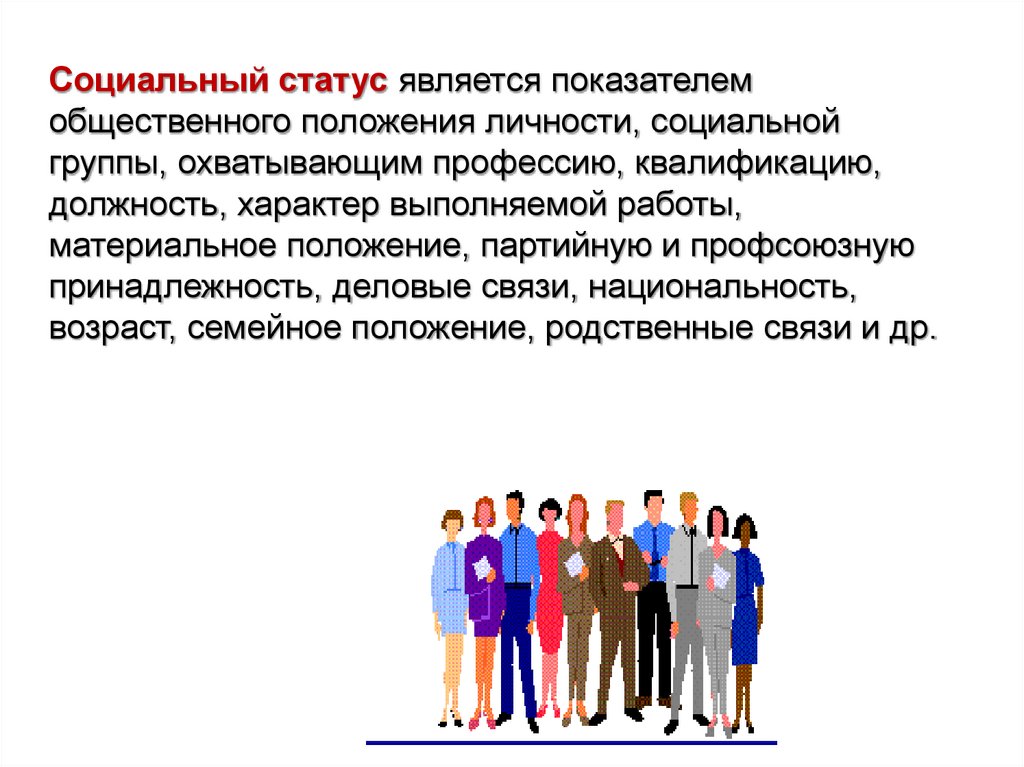 Социальный статус является показателем общественного положения личности, социальной группы, охватывающим профессию, квалификацию, должность, характер выполняемой работы, материальное положение, партийную и профсоюзную принадлежность, деловые связи, национальность, возраст, семейное положение, родственные связи и др.